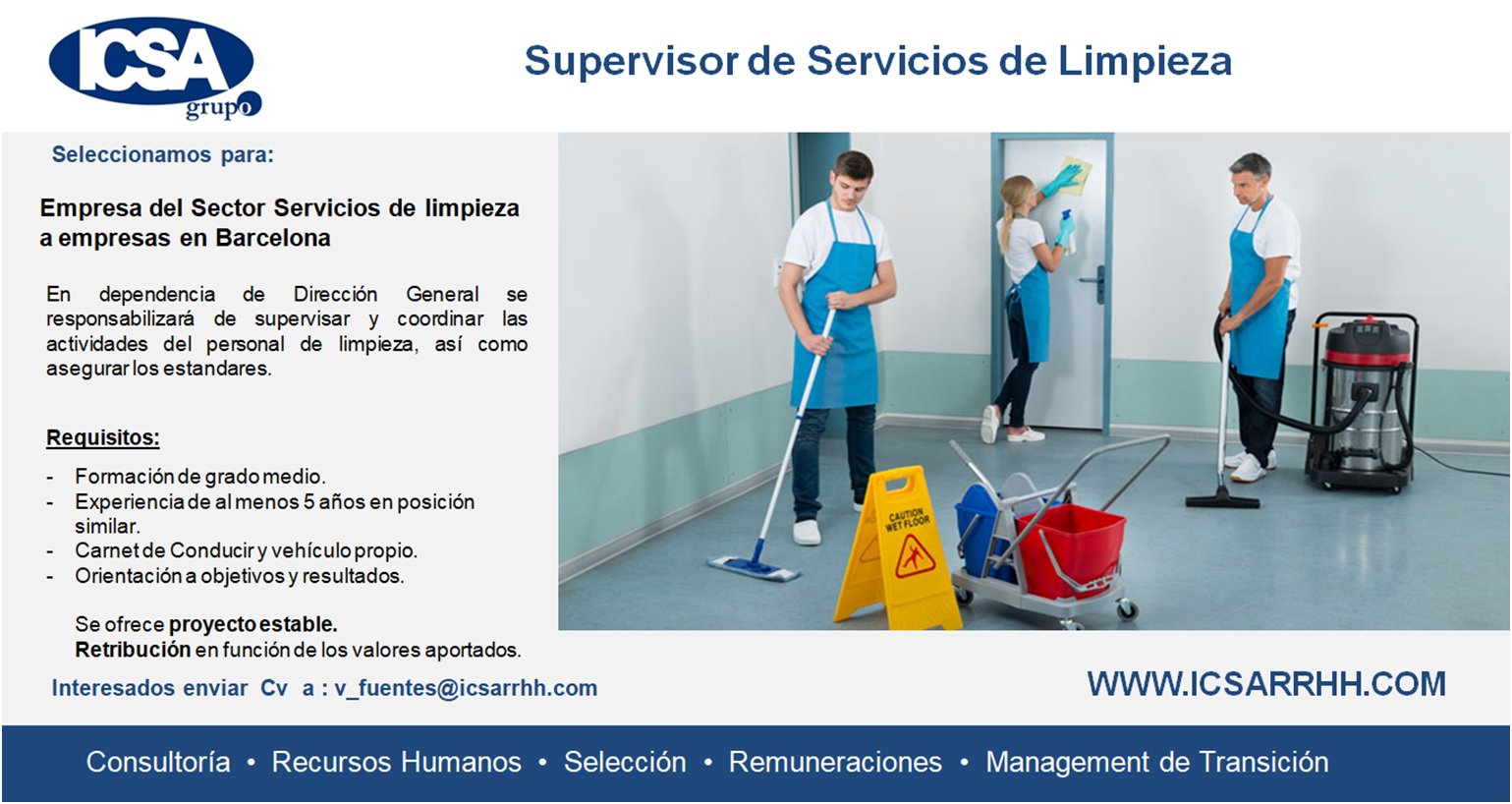 ICSA grupo

Supervisor de Servicios de Limpieza

Seleccionamos para:

Empresa del Sector Servicios de limpieza a empresas en Barcelona

En dependencia de Dirección General se responsabilizará de supervisar y coordinar las actividades del personal de limpieza, así como asegurar los estandares.

Requisitos:

- Formación de grado medio.
- Experiencia de al menos 5 años en posición similar.
- Carnet de Conducir y vehículo propio.
- Orientación a objetivos y resultados.

Se ofrece proyecto estable.
Retribución en función de los valores aportados.

CAUTION WET FLOOR

Interesados enviar Cv a : v_fuentes@icsarrhh.com

WWW.ICSARRHH.COM

Consultoría • Recursos Humanos • Selección • Remuneraciones • Management de Transición